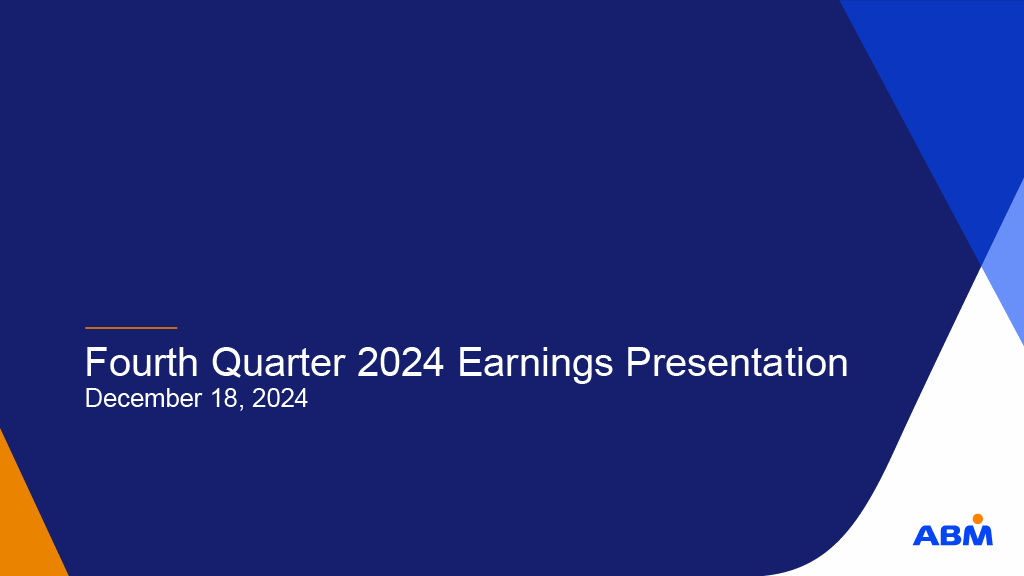 Fourth Quarter 2024 Earnings Presentation
December 18, 2024

ABM